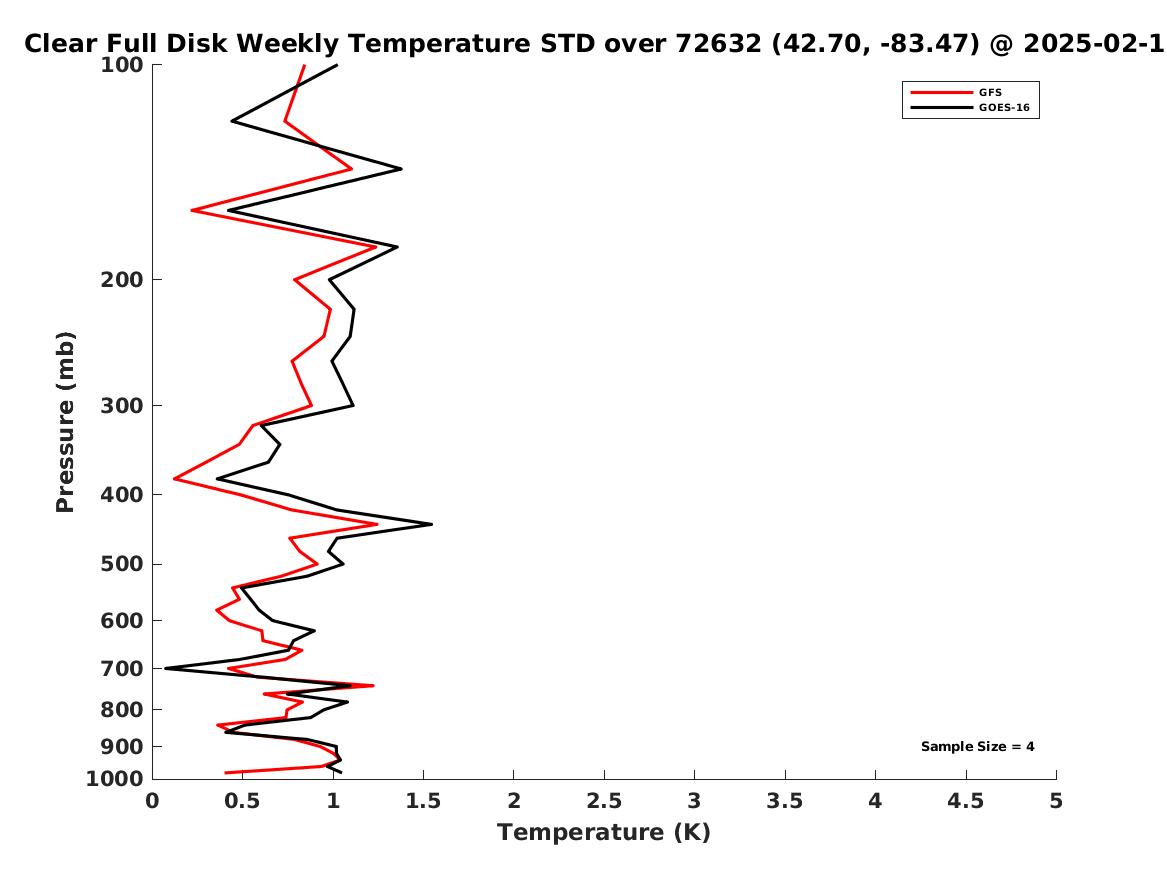 Clear Full Disk Weekly Temperature STD over 72632 (42.70, -83.47) @ 2025-02-1

GFS
GOES-16

Pressure (mb)

100
200
300
400
500
600
700
800
900
1000

Sample Size = 4

0
0.5
1
1.5
2
2.5
3
3.5
4
4.5
5

Temperature (K)